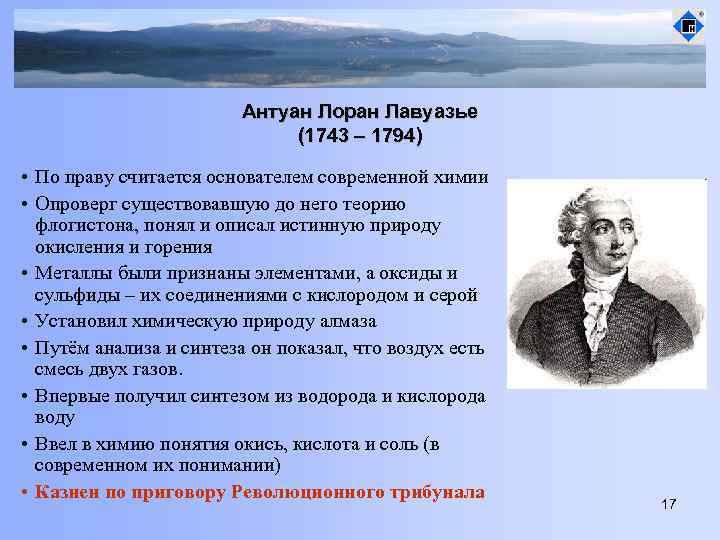 Антуан Лоран Лавуазье
(1743 – 1794)

• По праву считается основателем современной химии

• Опроверг существовавшую до него теорию флогистона, понял и описал истинную природу окисления и горения

• Металлы были признаны элементами, а оксиды и сульфиды – их соединениями с кислородом и серой

• Установил химическую природу алмаза

• Путём анализа и синтеза он показал, что воздух есть смесь двух газов.

• Впервые получил синтезом из водорода и кислорода воду

• Ввел в химию понятия окись, кислота и соль (в современном их понимании)

• Казнен по приговору Революционного трибунала

17